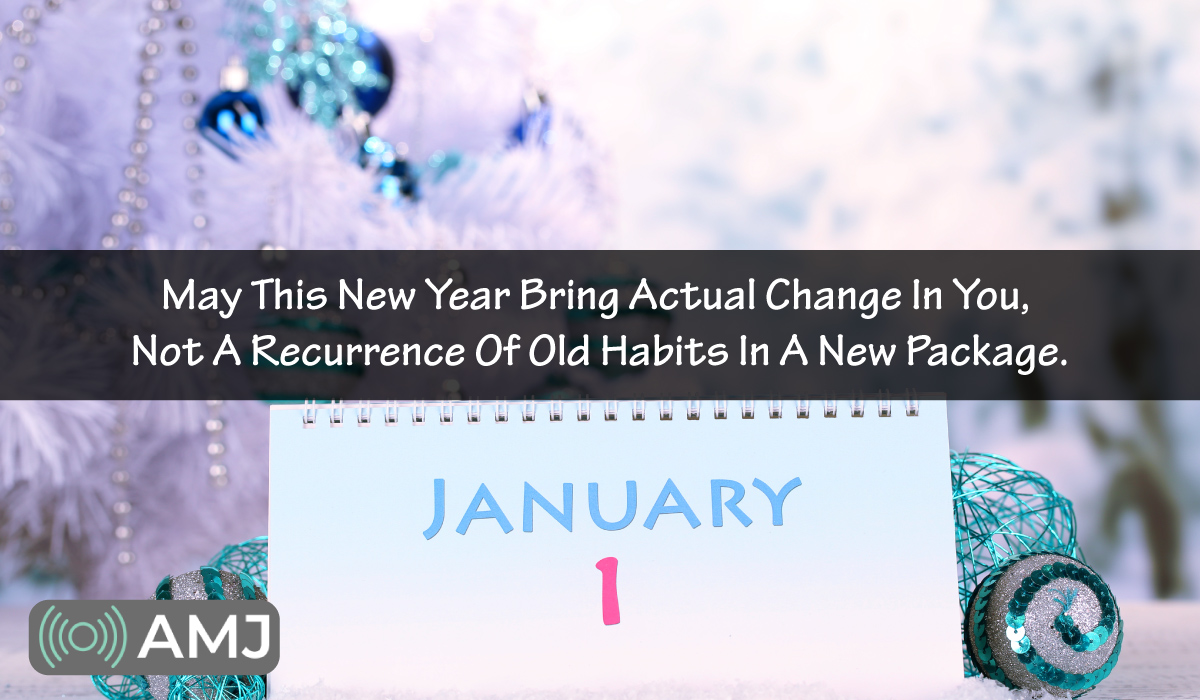 May This New Year Bring Actual Change In You, Not A Recurrence Of Old Habits In A New Package.

JANUARY
1

AMJ